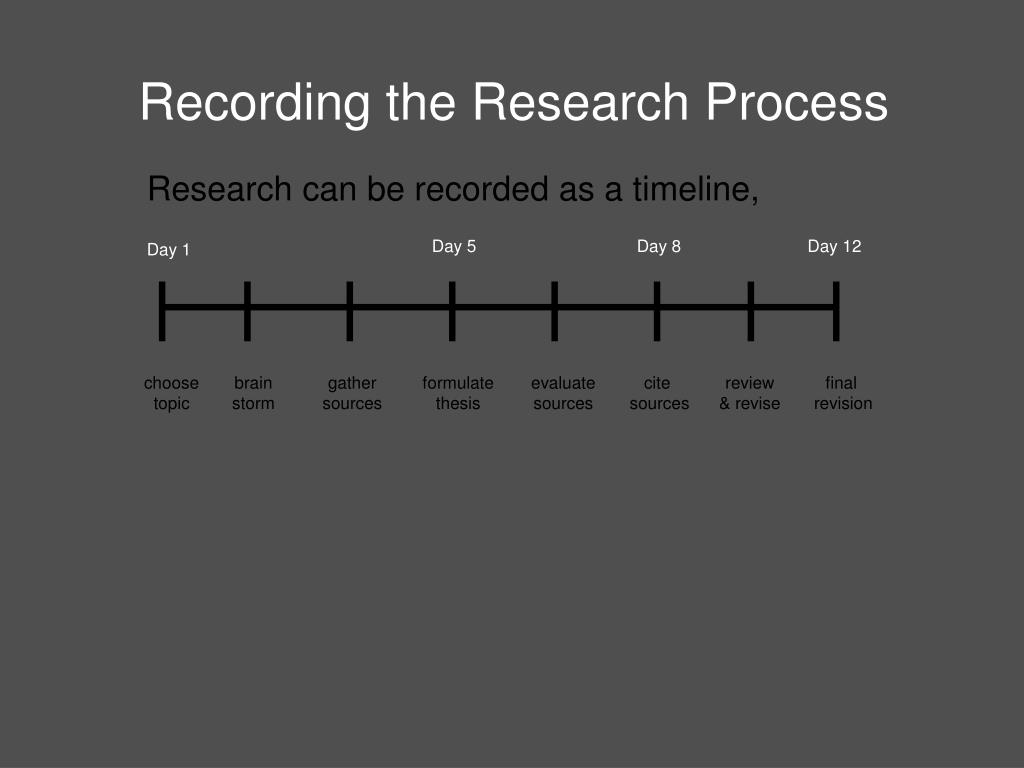 Recording the Research Process

Research can be recorded as a timeline,

Day 1

Day 5

Day 8

Day 12

choose topic

brain storm

gather sources

formulate thesis

evaluate sources

cite sources

review & revise

final revision